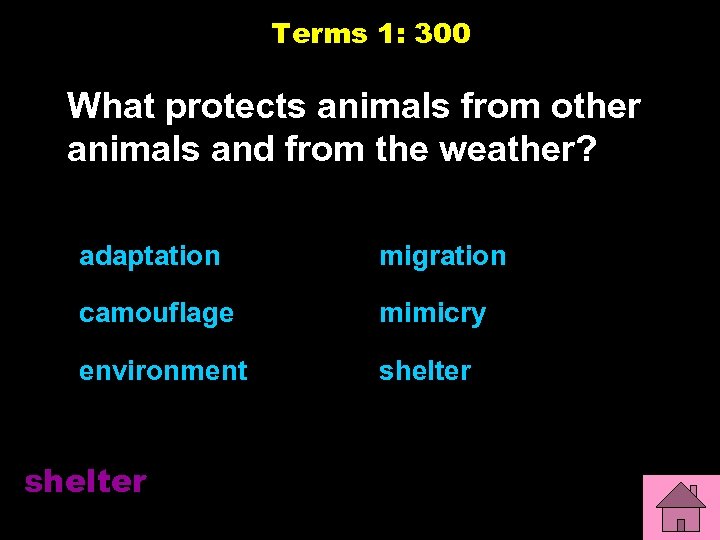 Terms 1: 300

What protects animals from other animals and from the weather?

adaptation

camouflage

environment

migration

mimicry

shelter

shelter